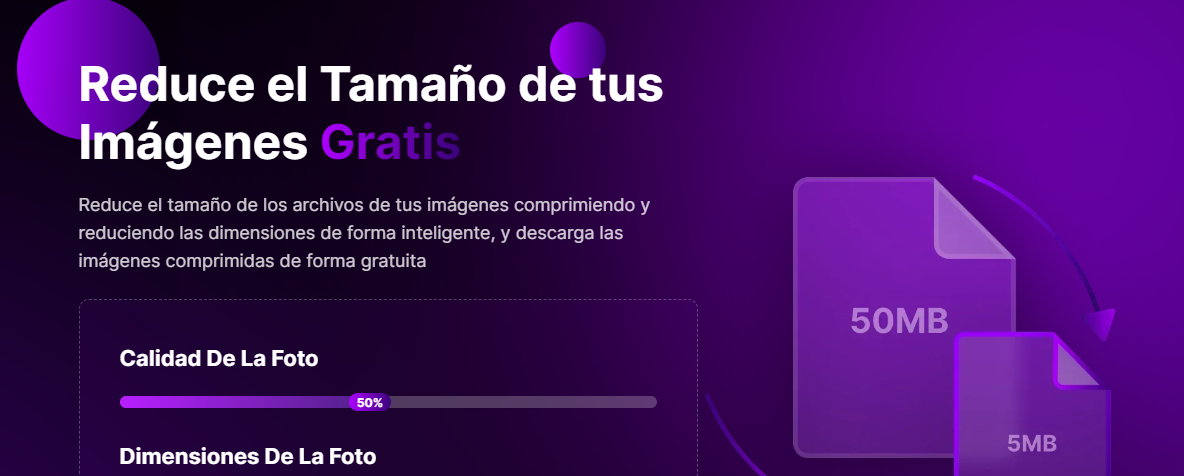 Reduce el Tamaño de tus Imágenes Gratis

Reduce el tamaño de los archivos de tus imágenes comprimiendo y reduciendo las dimensiones de forma inteligente, y descarga las imágenes comprimidas de forma gratuita

Calidad De La Foto

50%

Dimensiones De La Foto

50MB

5MB